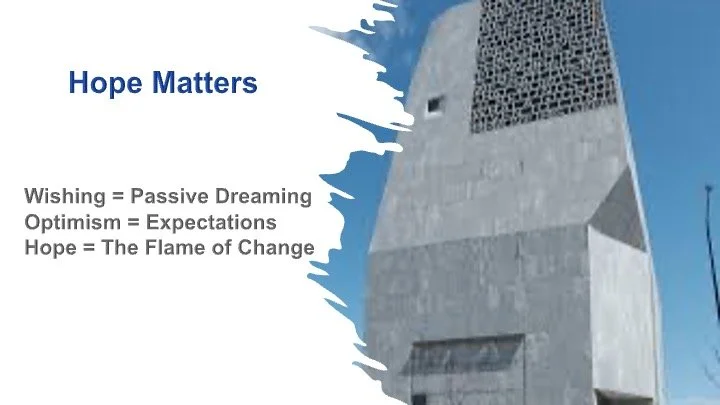 Hope Matters

Wishing = Passive Dreaming
Optimism = Expectations
Hope = The Flame of Change